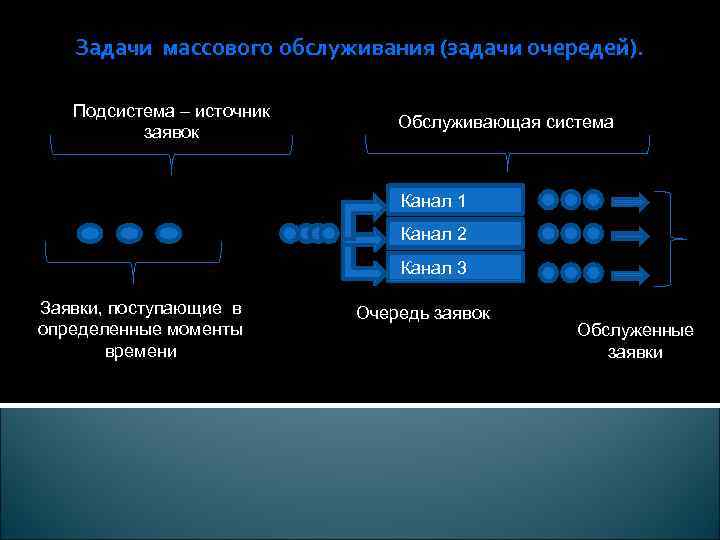 Задачи массового обслуживания (задачи очередей).

Подсистема – источник заявок

Обслуживающая система

Канал 1

Канал 2

Канал 3

Заявки, поступающие в определенные моменты времени

Очередь заявок

Обслуженные заявки